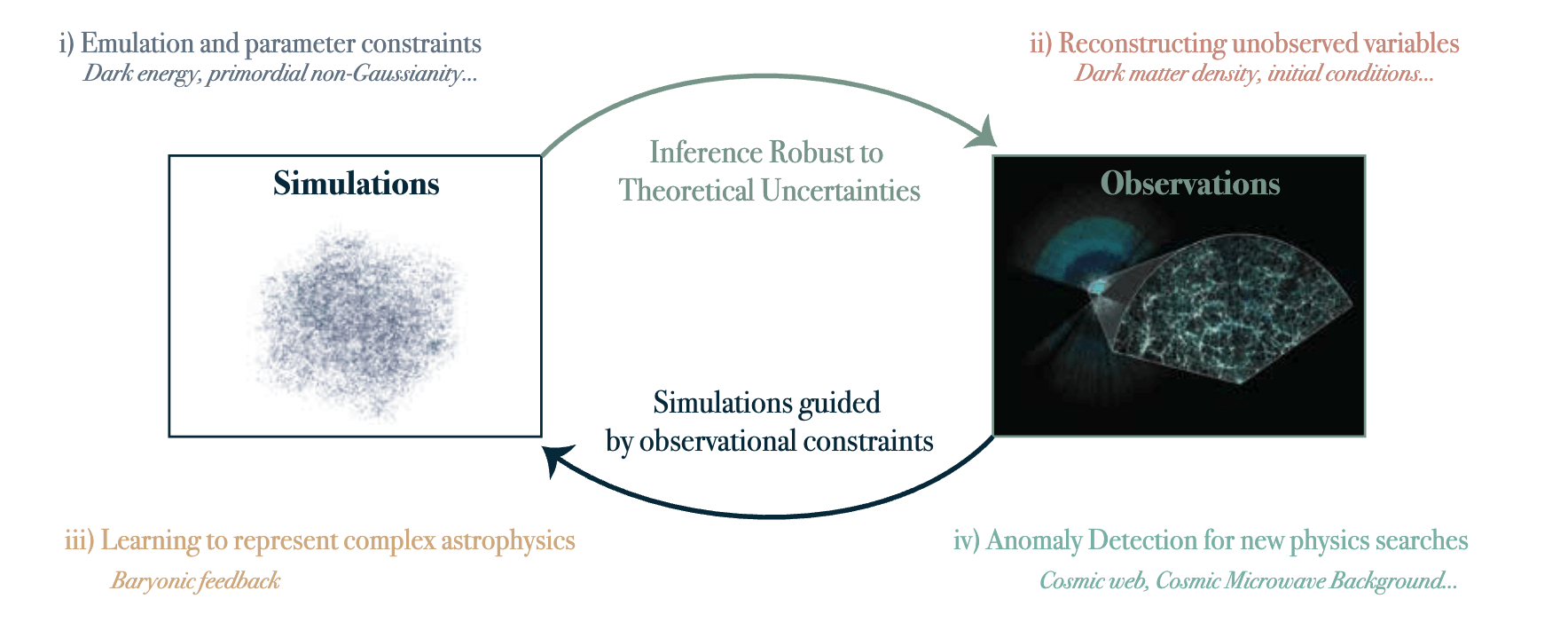 i) Emulation and parameter constraints
Dark energy, primordial non-Gaussianity...

ii) Reconstructing unobserved variables
Dark matter density, initial conditions...

Simulations

Inference Robust to Theoretical Uncertainties

Observations

Simulations guided by observational constraints

iii) Learning to represent complex astrophysics
Baryonic feedback

iv) Anomaly Detection for new physics searches
Cosmic web, Cosmic Microwave Background...